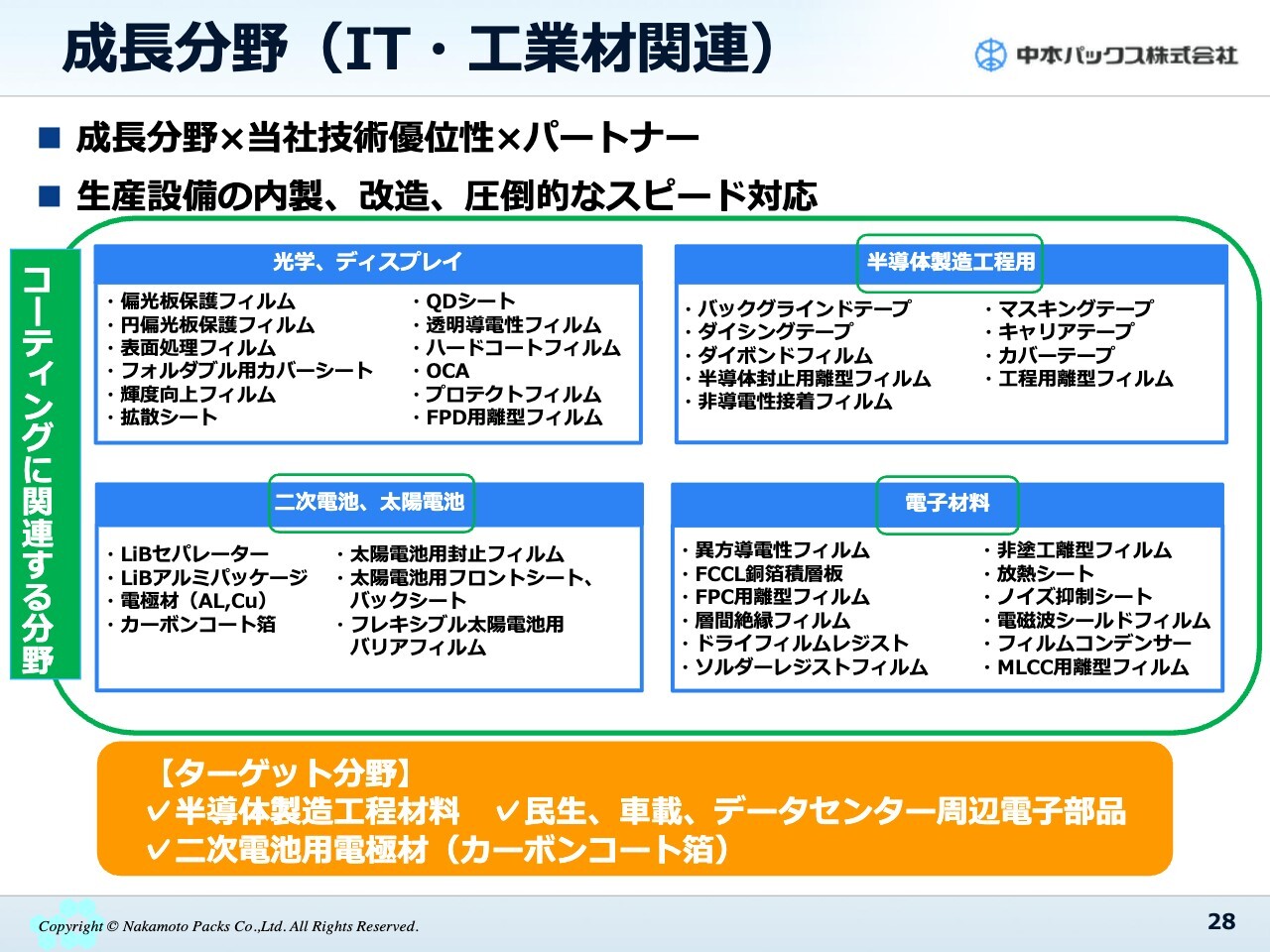 成長分野（IT・工業材関連）

中本パックス株式会社

■ 成長分野×当社技術優位性×パートナー

■ 生産設備の内製、改造、圧倒的なスピード対応

コーティングに関連する分野

光学、ディスプレイ

・偏光板保護フィルム
・円偏光板保護フィルム
・表面処理フィルム
・フォルダブル用カバーシート
・輝度向上フィルム
・拡散シート

・QDシート
・透明導電性フィルム
・ハードコートフィルム
・OCA
・プロテクトフィルム
・FPD用離型フィルム

半導体製造工程用

・バックグラインドテープ
・ダイシングテープ
・ダイボンドフィルム
・半導体封止用離型フィルム
・非導電性接着フィルム

・マスキングテープ
・キャリアテープ
・カバーテープ
・工程用離型フィルム

二次電池、太陽電池

・LiBセパレーター
・LiBアルミパッケージ
・電極材（AL,Cu）
・カーボンコート箔

・太陽電池用封止フィルム
・太陽電池用フロントシート、バックシート
・フレキシブル太陽電池用バリアフィルム

電子材料

・異方導電性フィルム
・FCCL銅箔積層板
・FPC用離型フィルム
・層間絶縁フィルム
・ドライフィルムレジスト
・ソルダーレジストフィルム

・非塗工離型フィルム
・放熱シート
・ノイズ抑制シート
・電磁波シールドフィルム
・フィルムコンデンサー
・MLCC用離型フィルム

【ターゲット分野】
✓半導体製造工程材料　✓民生、車載、データセンター周辺電子部品
✓二次電池用電極材（カーボンコート箔）

Copyright © Nakamoto Packs Co.,Ltd. All Rights Reserved.

28